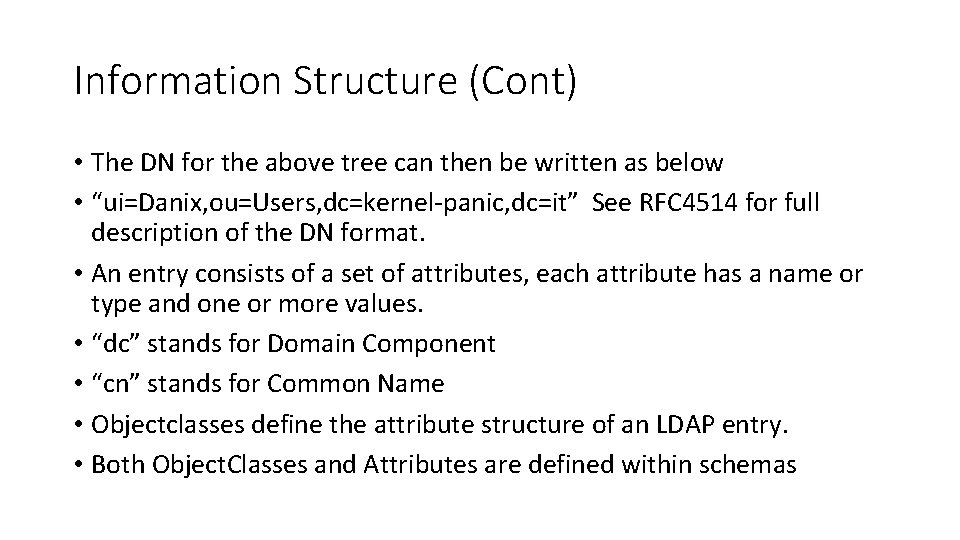 Information Structure (Cont)

• The DN for the above tree can then be written as below
• “ui=Danix,ou=Users,dc=kernel-panic,dc=it” See RFC4514 for full description of the DN format.
• An entry consists of a set of attributes, each attribute has a name or type and one or more values.
• “dc” stands for Domain Component
• “cn” stands for Common Name
• Objectclasses define the attribute structure of an LDAP entry.
• Both ObjectClasses and Attributes are defined within schemas